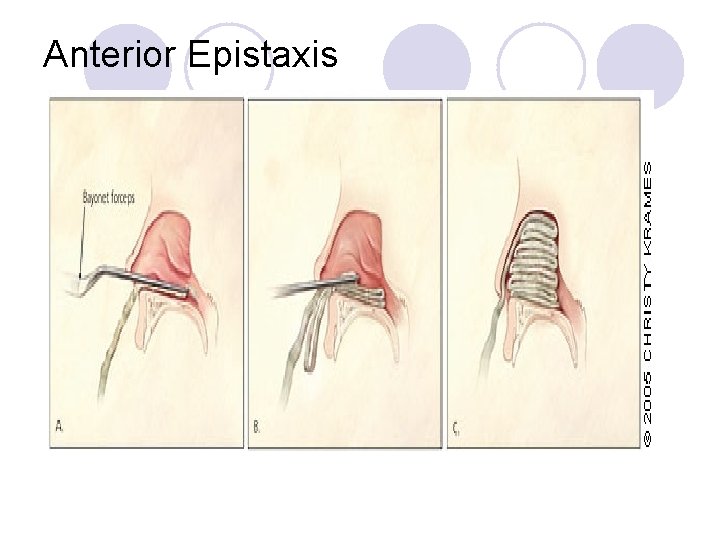 Anterior Epistaxis

Bayonet forceps

A.

B.

C.

© 2005 CHRISTY KRAMES